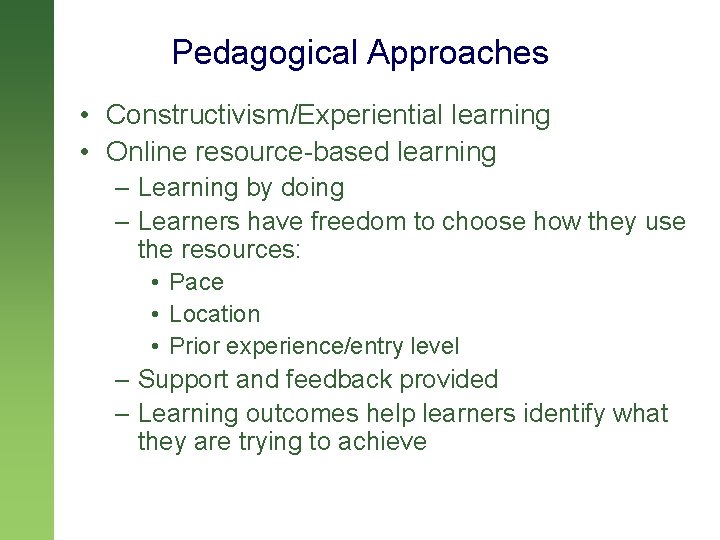 Pedagogical Approaches

• Constructivism/Experiential learning
• Online resource-based learning
– Learning by doing
– Learners have freedom to choose how they use the resources:
• Pace
• Location
• Prior experience/entry level
– Support and feedback provided
– Learning outcomes help learners identify what they are trying to achieve